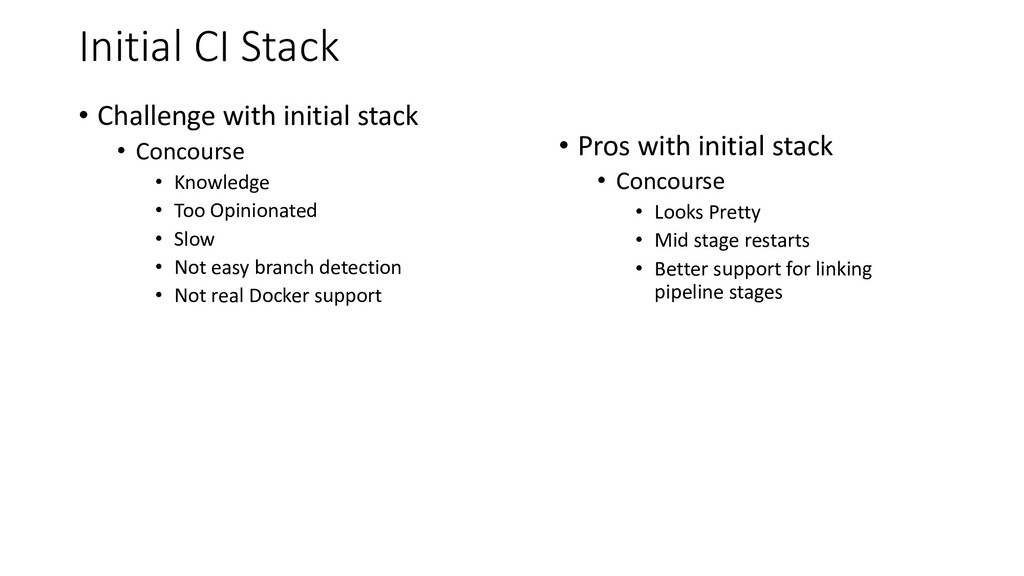 Initial CI Stack

• Challenge with initial stack
  • Concourse
    • Knowledge
    • Too Opinionated
    • Slow
    • Not easy branch detection
    • Not real Docker support

• Pros with initial stack
  • Concourse
    • Looks Pretty
    • Mid stage restarts
    • Better support for linking pipeline stages